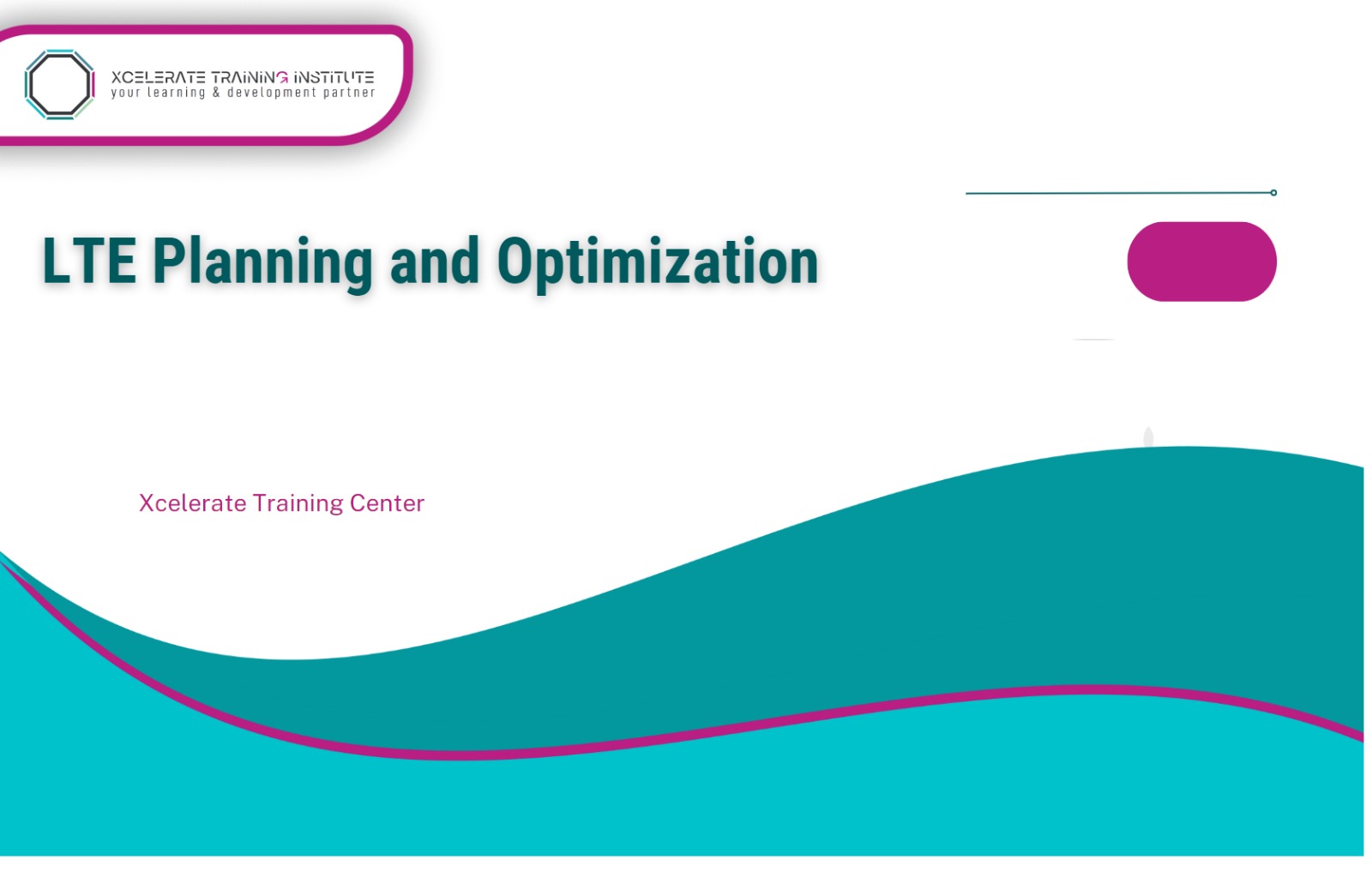 XCELERATE TRAINING INSTITUTE
your learning & development partner

LTE Planning and Optimization

Xcelerate Training Center